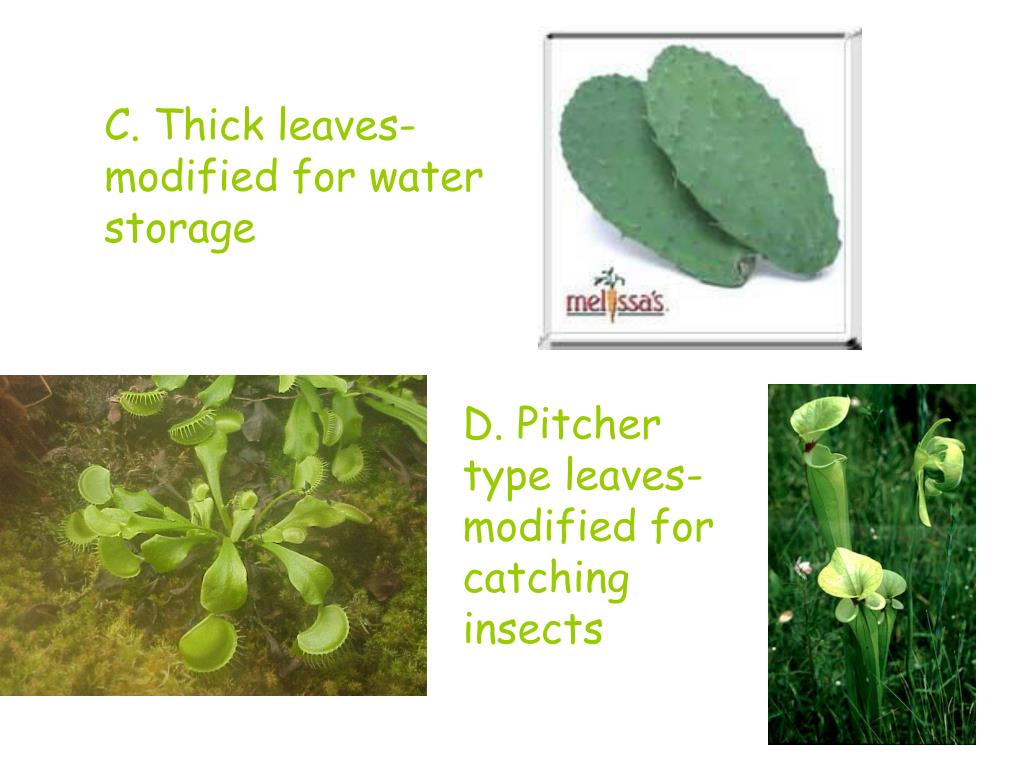 C. Thick leaves-modified for water storage

melissa's

D. Pitcher type leaves-modified for catching insects